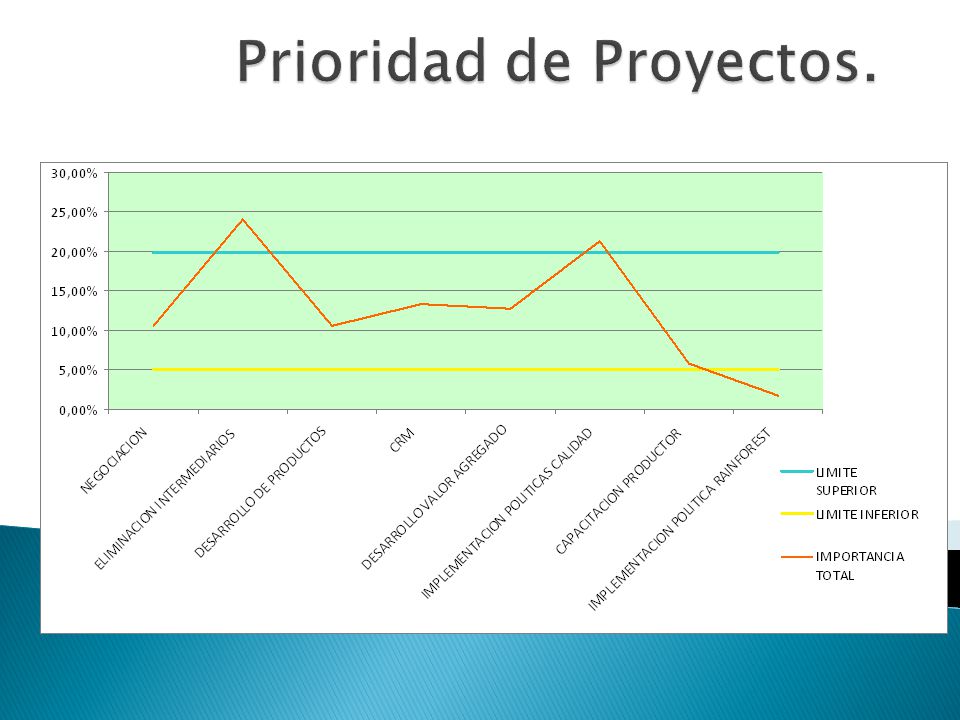 Prioridad de Proyectos.

30,00%
25,00%
20,00%
15,00%
10,00%
5,00%
0,00%

NEGOCIACION
ELIMINACION INTERMEDIARIOS
DESARROLLO DE PRODUCTOS
CRM
DESARROLLO VALOR AGREGADO
IMPLEMENTACION POLITICAS CALIDAD
CAPACITACION PRODUCTOR
IMPLEMENTACION POLITICA RAINFOREST

LIMITE SUPERIOR
LIMITE INFERIOR
IMPORTANCIA TOTAL